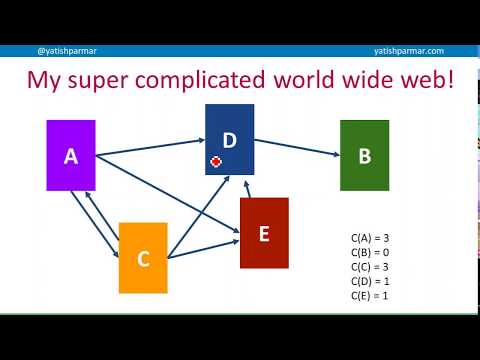 @yatishparmar

yatishparmar.com

My super complicated world wide web!

A

D

B

E

C

C(A) = 3
C(B) = 0
C(C) = 3
C(D) = 1
C(E) = 1